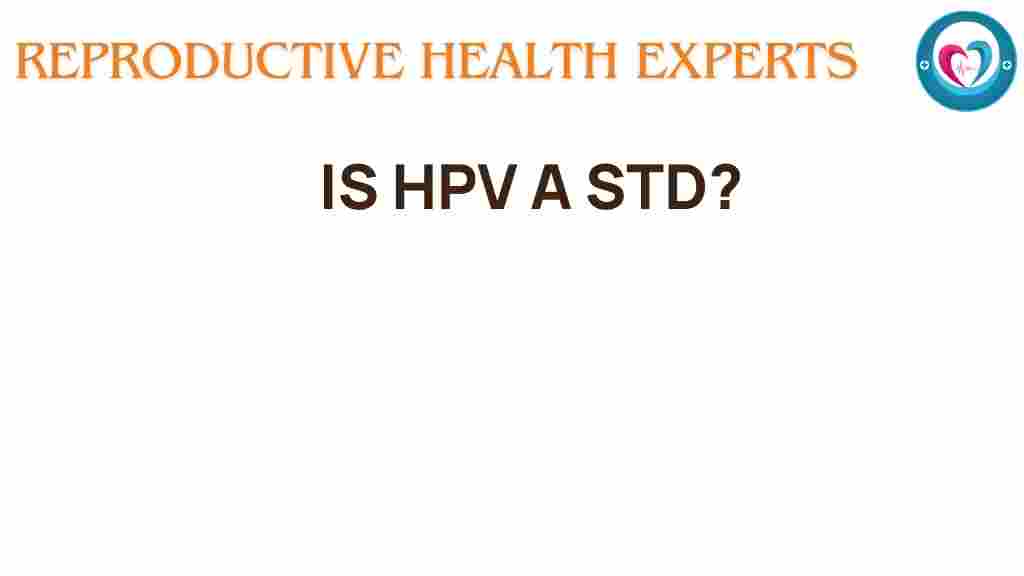 REPRODUCTIVE HEALTH EXPERTS

IS HPV A STD?